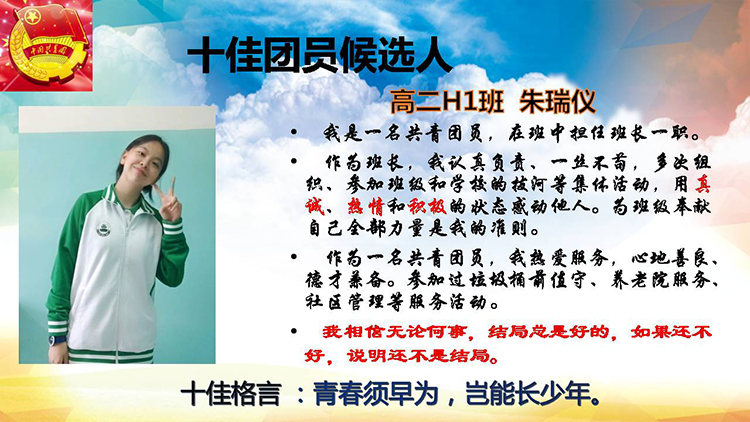 中国共青团

十佳团员候选人

高二H1班 朱瑞仪

• 我是一名共青团员，在班中担任班长一职。

• 作为班长，我认真负责、一丝不苟，多次组织、参加班级和学校的拔河等集体活动，用真诚、热情和积极的状态感动他人。为班级奉献自己全部力量是我的准则。

• 作为一名共青团员，我热爱服务，心地善良、德才兼备。参加过垃圾桶前值守、养老院服务、社区管理等服务活动。

• 我相信无论何事，结局总是好的，如果还不好，说明还不是结局。

十佳格言 ：青春须早为，岂能长少年。